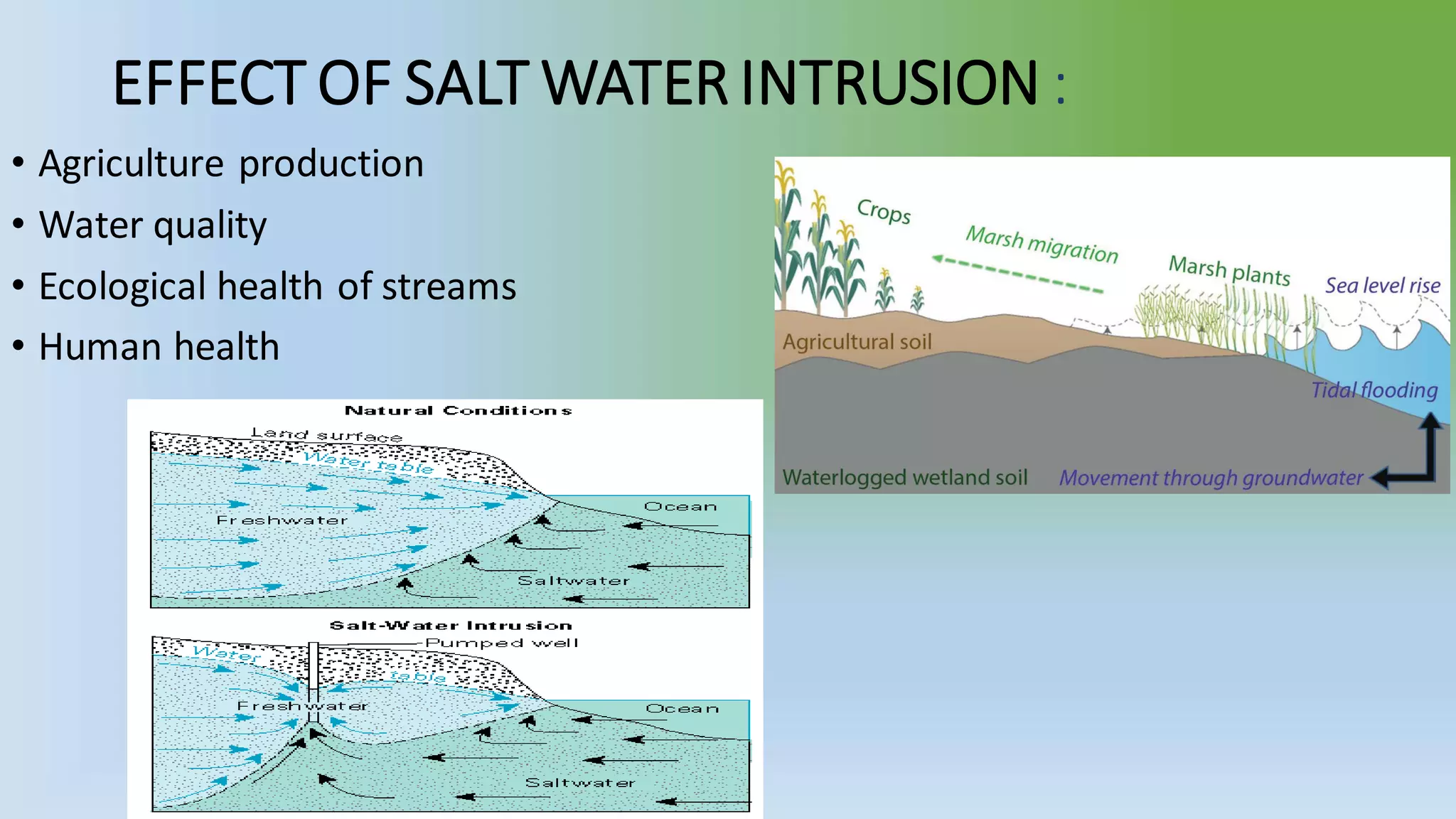 EFFECT OF SALT WATER INTRUSION :

• Agriculture production
• Water quality
• Ecological health of streams
• Human health

Crops
Marsh migration
Marsh plants
Sea level rise
Agricultural soil
Tidal flooding
Waterlogged wetland soil
Movement through groundwater

Natural Conditions
Land surface
Water table
Ocean
Freshwater
Saltwater

Salt-Water Intrusion
Pumped well
Water
table
Freshwater
Ocean
Saltwater